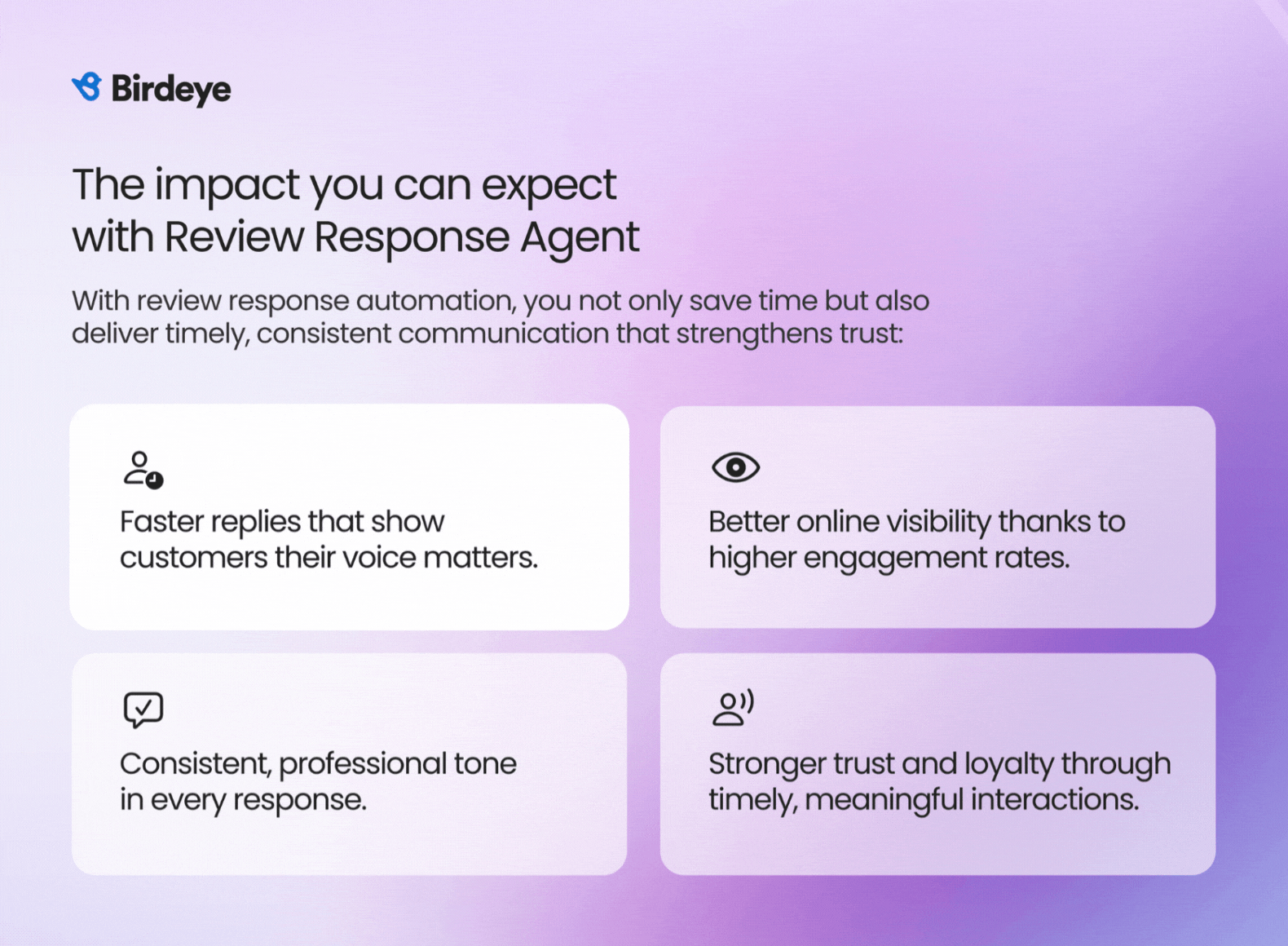 Birdeye

The impact you can expect with Review Response Agent

With review response automation, you not only save time but also deliver timely, consistent communication that strengthens trust:

Faster replies that show customers their voice matters.

Better online visibility thanks to higher engagement rates.

Consistent, professional tone in every response.

Stronger trust and loyalty through timely, meaningful interactions.